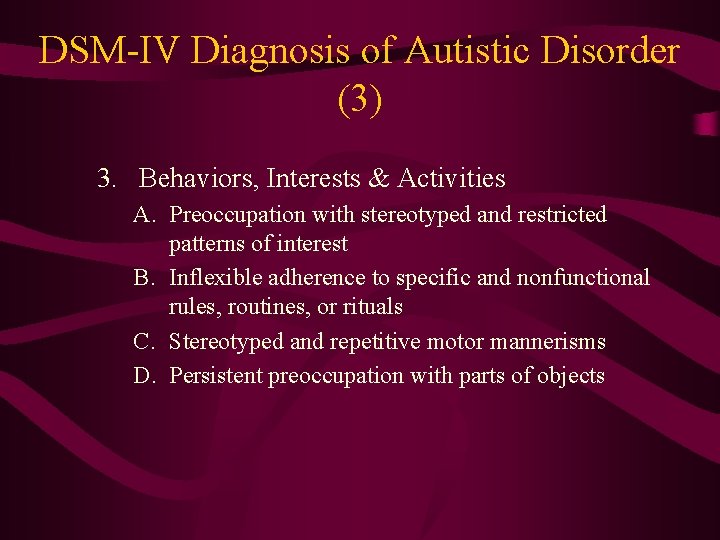 DSM-IV Diagnosis of Autistic Disorder (3)

3. Behaviors, Interests & Activities

A. Preoccupation with stereotyped and restricted patterns of interest

B. Inflexible adherence to specific and nonfunctional rules, routines, or rituals

C. Stereotyped and repetitive motor mannerisms

D. Persistent preoccupation with parts of objects